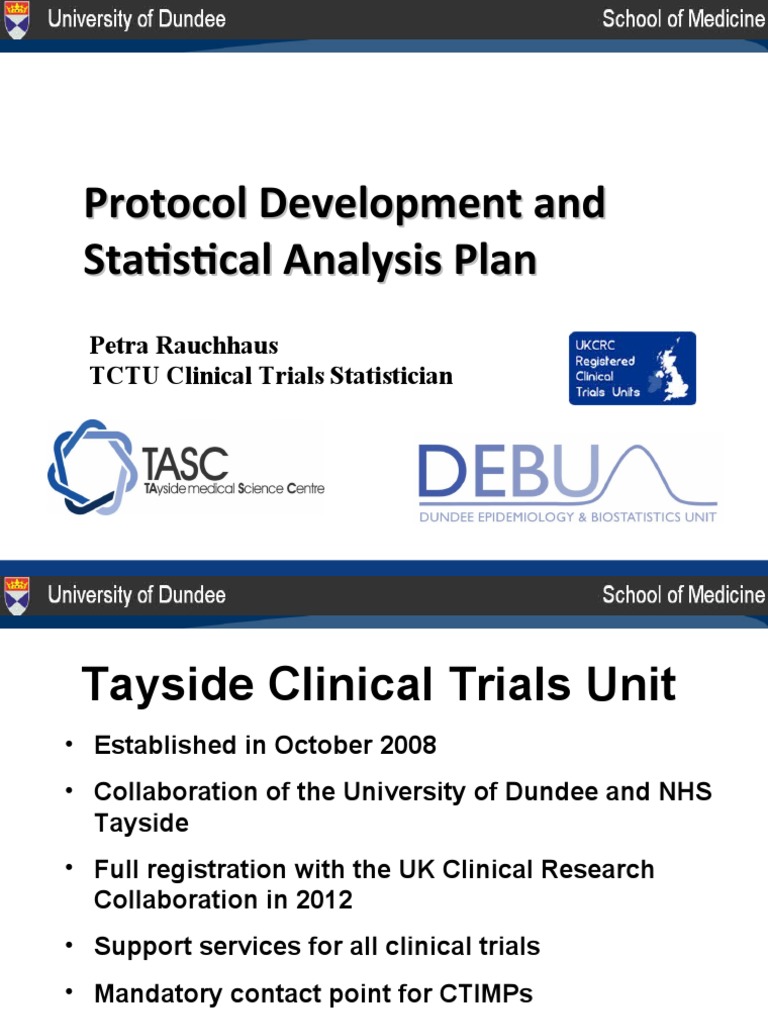 University of Dundee

School of Medicine

Protocol Development and Statistical Analysis Plan

Petra Rauchhaus
TCTU Clinical Trials Statistician

UKCRC Registered Clinical Trials Units

TASC
TAyside medical Science Centre

DEBU
DUNDEE EPIDEMIOLOGY & BIOSTATISTICS UNIT

University of Dundee

School of Medicine

Tayside Clinical Trials Unit

• Established in October 2008
• Collaboration of the University of Dundee and NHS Tayside
• Full registration with the UK Clinical Research Collaboration in 2012
• Support services for all clinical trials
• Mandatory contact point for CTIMPs